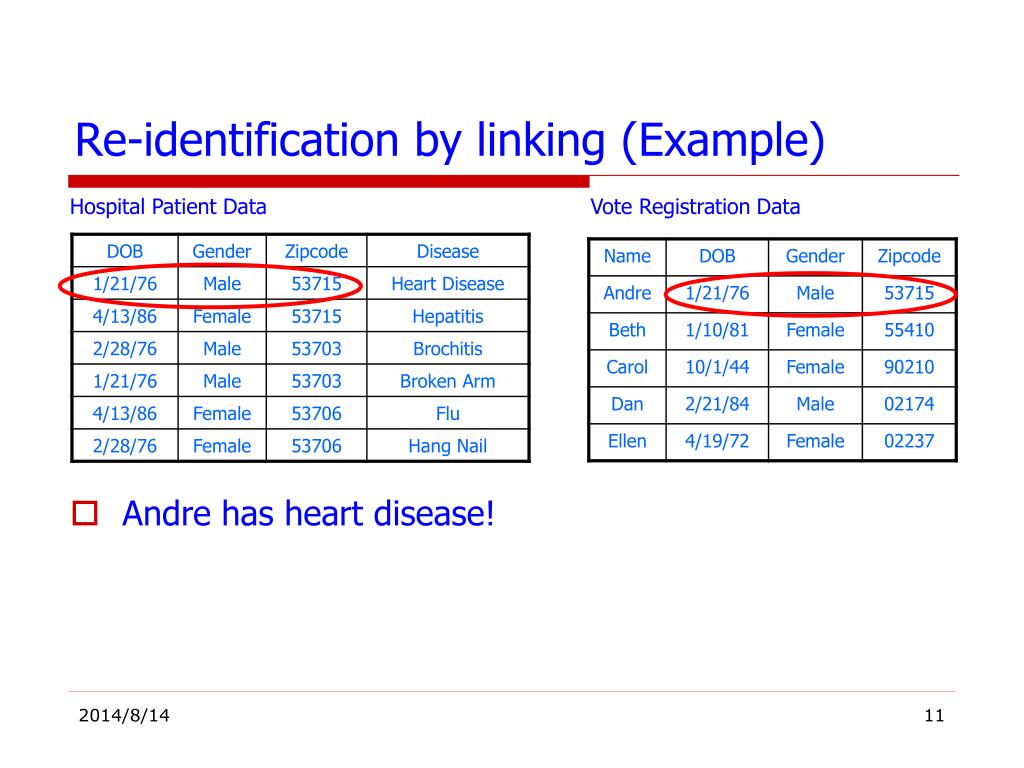 Re-identification by linking (Example)

Hospital Patient Data

| DOB | Gender | Zipcode | Disease |
|---|---|---|---|
| 1/21/76 | Male | 53715 | Heart Disease |
| 4/13/86 | Female | 53715 | Hepatitis |
| 2/28/76 | Male | 53703 | Brochitis |
| 1/21/76 | Male | 53703 | Broken Arm |
| 4/13/86 | Female | 53706 | Flu |
| 2/28/76 | Female | 53706 | Hang Nail |

Vote Registration Data

| Name | DOB | Gender | Zipcode |
|---|---|---|---|
| Andre | 1/21/76 | Male | 53715 |
| Beth | 1/10/81 | Female | 55410 |
| Carol | 10/1/44 | Female | 90210 |
| Dan | 2/21/84 | Male | 02174 |
| Ellen | 4/19/72 | Female | 02237 |

Andre has heart disease!

2014/8/14

11